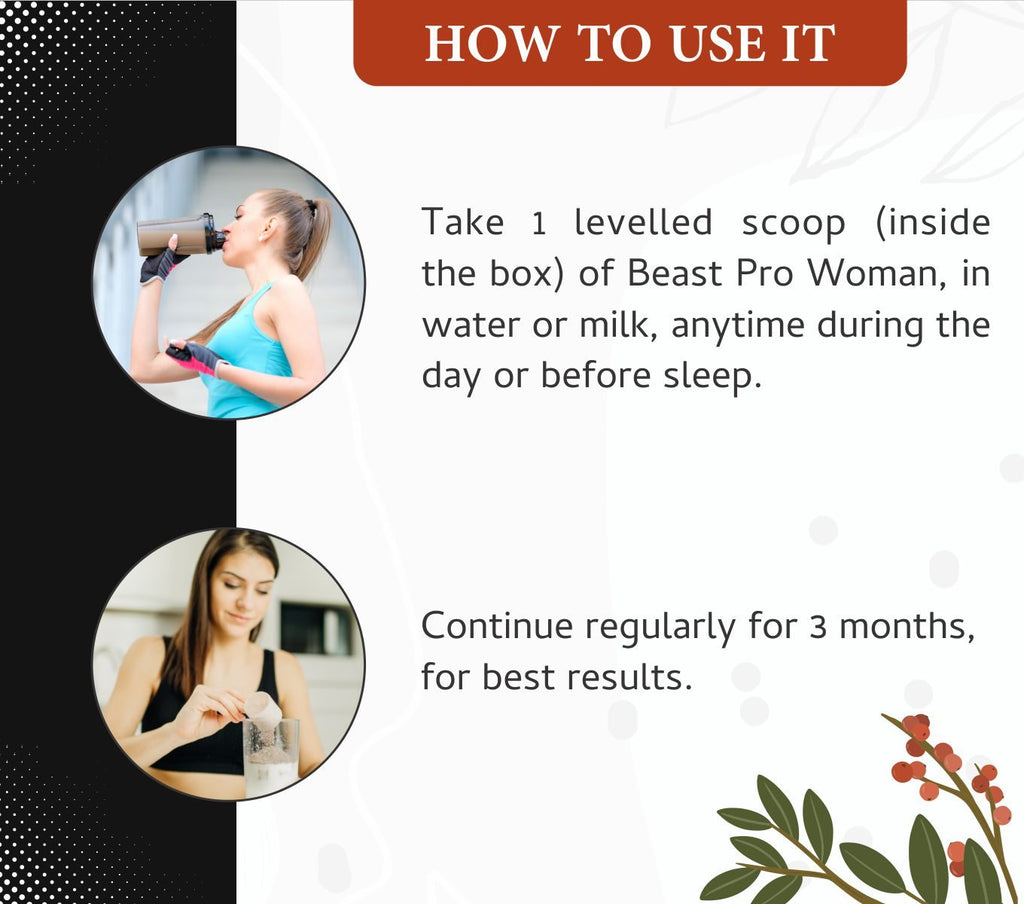 HOW TO USE IT

Take 1 levelled scoop (inside the box) of Beast Pro Woman, in water or milk, anytime during the day or before sleep.

Continue regularly for 3 months, for best results.